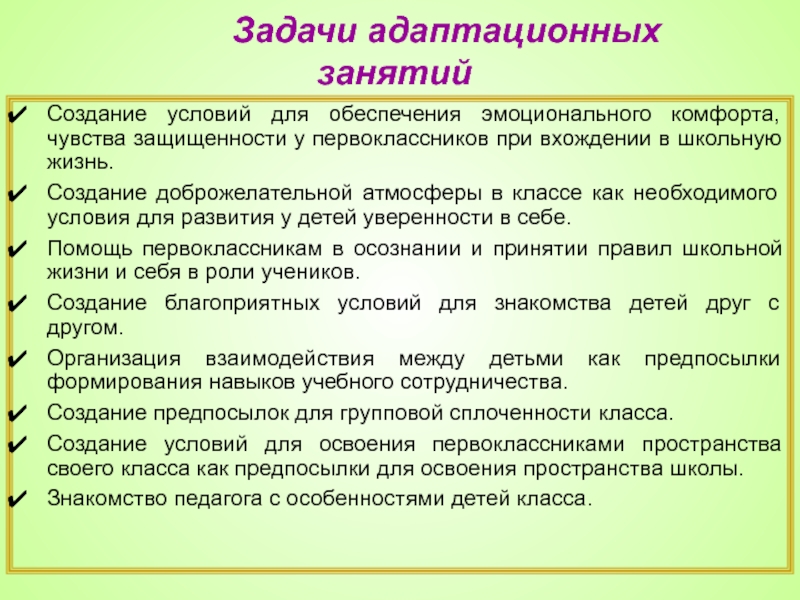 Задачи адаптационных занятий

✔ Создание условий для обеспечения эмоционального комфорта, чувства защищенности у первоклассников при вхождении в школьную жизнь.

✔ Создание доброжелательной атмосферы в классе как необходимого условия для развития у детей уверенности в себе.

✔ Помощь первоклассникам в осознании и принятии правил школьной жизни и себя в роли учеников.

✔ Создание благоприятных условий для знакомства детей друг с другом.

✔ Организация взаимодействия между детьми как предпосылки формирования навыков учебного сотрудничества.

✔ Создание предпосылок для групповой сплоченности класса.

✔ Создание условий для освоения первоклассниками пространства своего класса как предпосылки для освоения пространства школы.

✔ Знакомство педагога с особенностями детей класса.